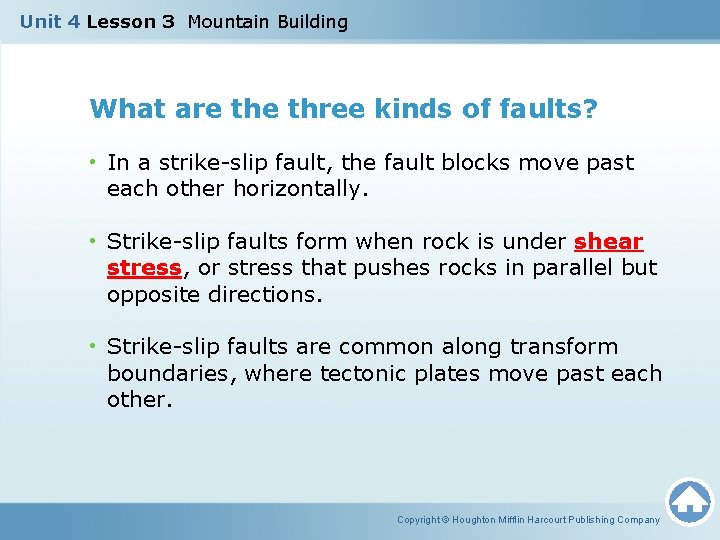 Unit 4 Lesson 3 Mountain Building

What are the three kinds of faults?

• In a strike-slip fault, the fault blocks move past each other horizontally.

• Strike-slip faults form when rock is under shear stress, or stress that pushes rocks in parallel but opposite directions.

• Strike-slip faults are common along transform boundaries, where tectonic plates move past each other.

Copyright © Houghton Mifflin Harcourt Publishing Company